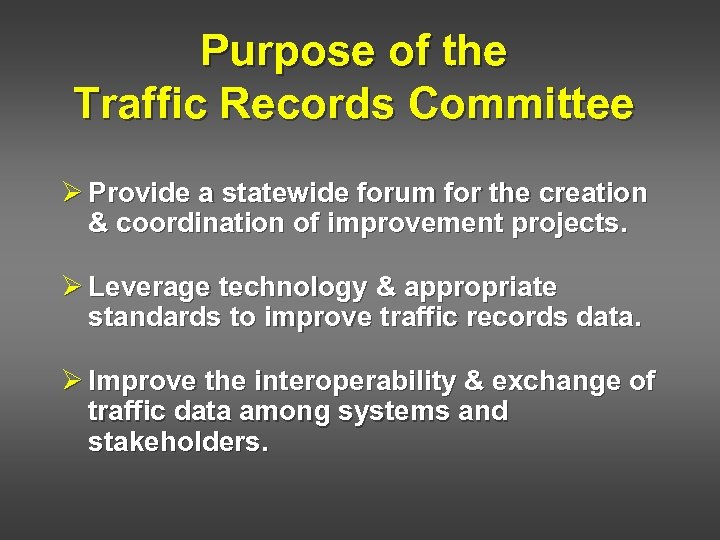 Purpose of the
Traffic Records Committee

➢ Provide a statewide forum for the creation & coordination of improvement projects.

➢ Leverage technology & appropriate standards to improve traffic records data.

➢ Improve the interoperability & exchange of traffic data among systems and stakeholders.